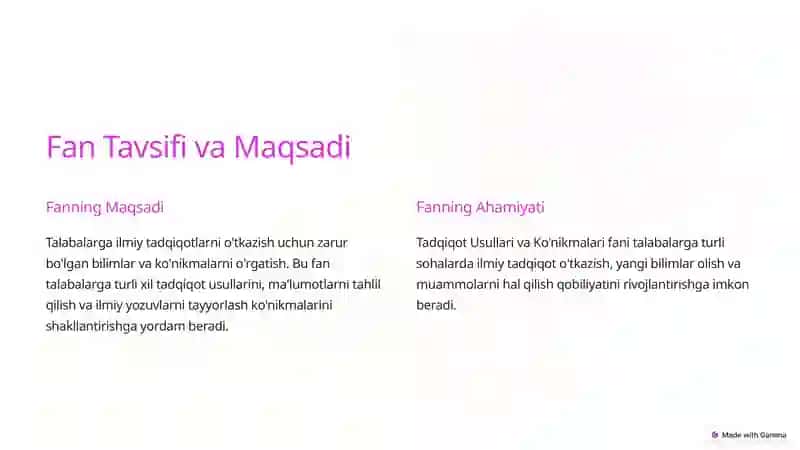 Fan Tavsifi va Maqsadi

Fanning Maqsadi

Talabalarga ilmiy tadqiqotlarni o'tkazish uchun zarur bo'lgan bilimlar va ko'nikmalarni o'rgatish. Bu fan talabalarga turli xil tadqiqot usullarini, ma'lumotlarni tahlil qilish va ilmiy yozuvlarni tayyorlash ko'nikmalarini shakllantirishga yordam beradi.

Fanning Ahamiyati

Tadqiqot Usullari va Ko'nikmalari fani talabalarga turli sohalarda ilmiy tadqiqot o'tkazish, yangi bilimlar olish va muammolarni hal qilish qobiliyatini rivojlantirishga imkon beradi.

Made with Gamma